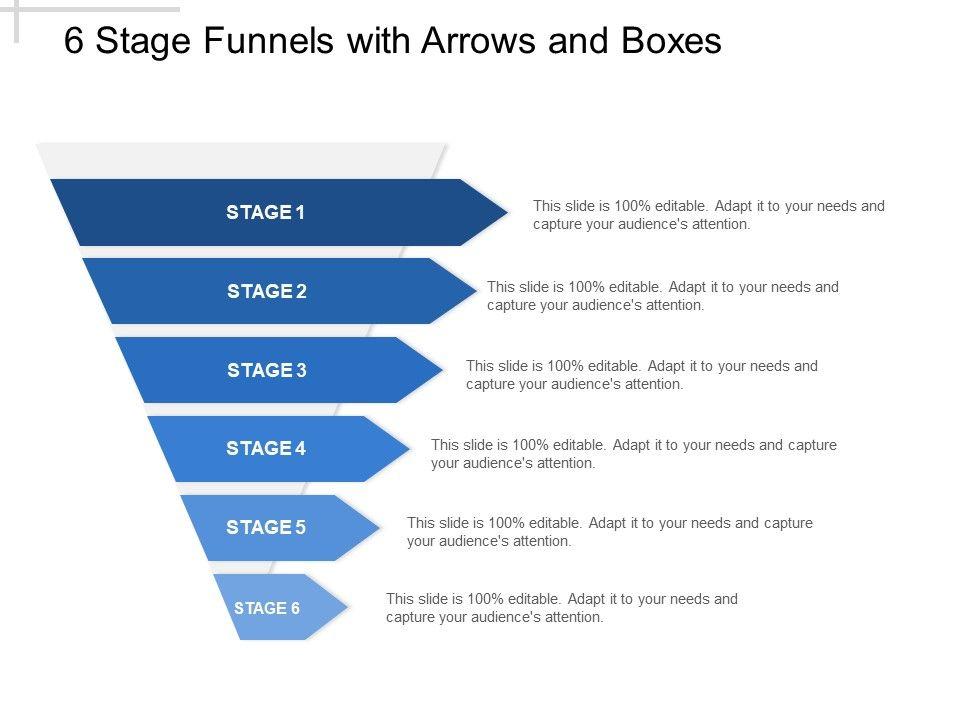 6 Stage Funnels with Arrows and Boxes

STAGE 1

This slide is 100% editable. Adapt it to your needs and capture your audience's attention.

STAGE 2

This slide is 100% editable. Adapt it to your needs and capture your audience's attention.

STAGE 3

This slide is 100% editable. Adapt it to your needs and capture your audience's attention.

STAGE 4

This slide is 100% editable. Adapt it to your needs and capture your audience's attention.

STAGE 5

This slide is 100% editable. Adapt it to your needs and capture your audience's attention.

STAGE 6

This slide is 100% editable. Adapt it to your needs and capture your audience's attention.